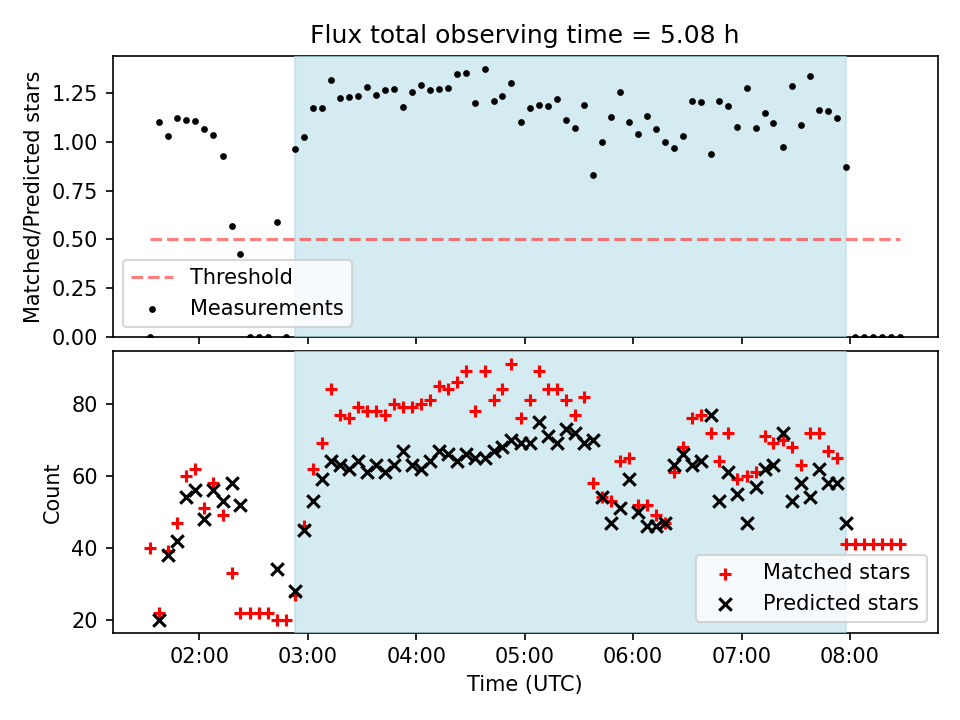 Flux total observing time = 5.08 h

Matched/Predicted stars

1.25
1.00
0.75
0.50
0.25
0.00

Threshold
Measurements

Count

80
60
40
20

Matched stars
Predicted stars

02:00 03:00 04:00 05:00 06:00 07:00 08:00

Time (UTC)